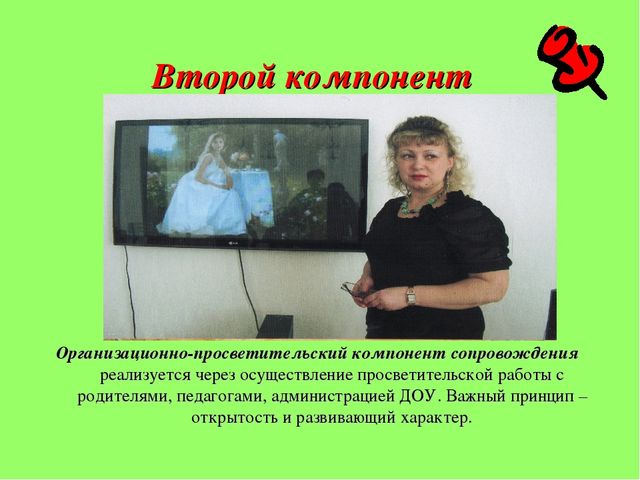 Второй компонент

Организационно-просветительский компонент сопровождения реализуется через осуществление просветительской работы с родителями, педагогами, администрацией ДОУ. Важный принцип – открытость и развивающий характер.